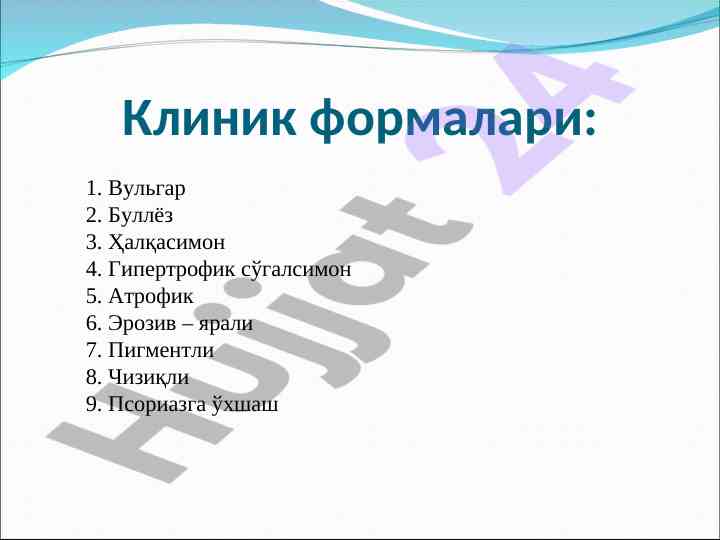 Клиник формалари:

1. Вульгар
2. Буллёз
3. Ҳалқасимон
4. Гипертрофик сўгалсимон
5. Атрофик
6. Эрозив – ярали
7. Пигментли
8. Чизиқли
9. Псориазга ўхшаш

Hujjat 24